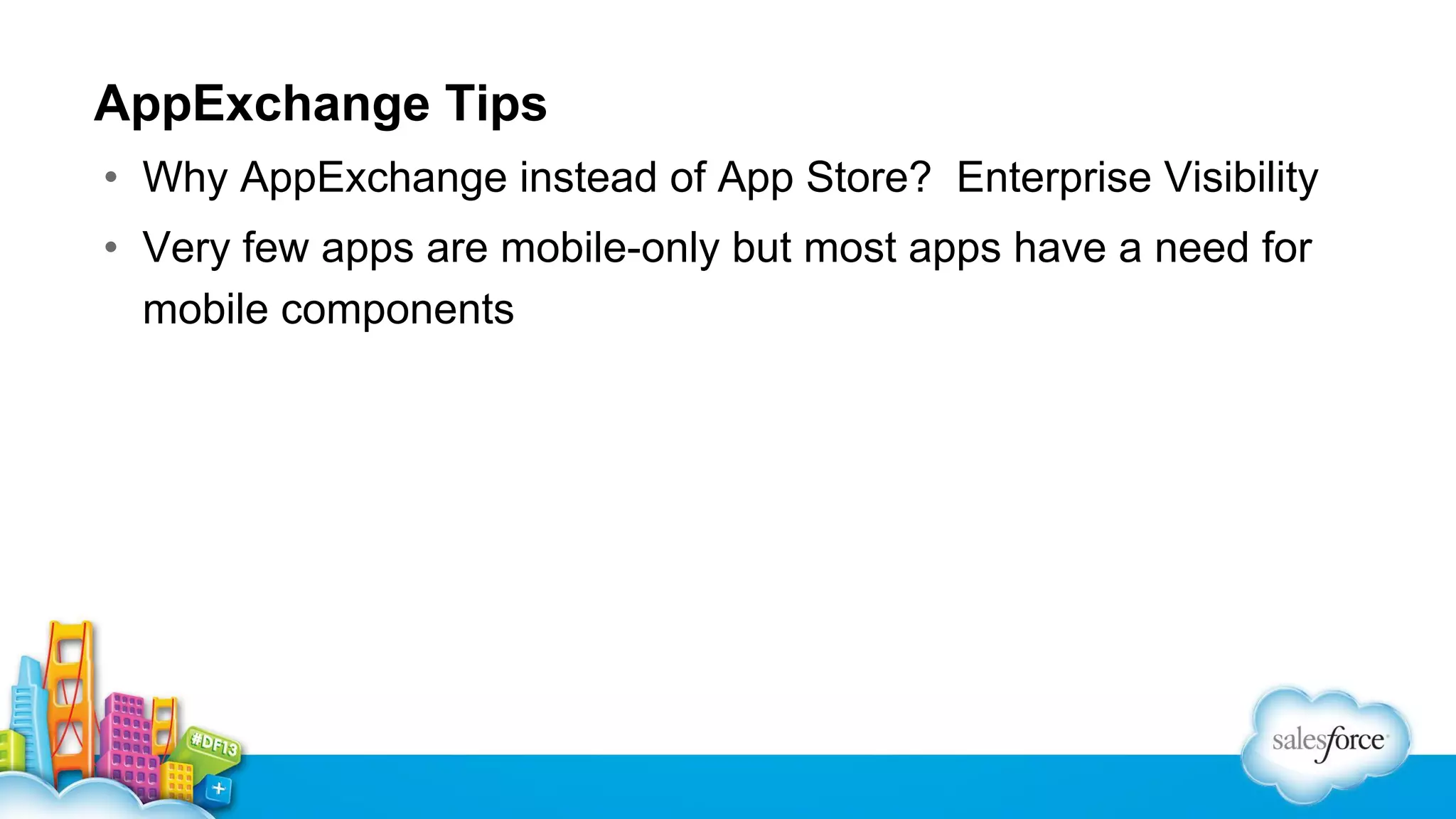 AppExchange Tips

• Why AppExchange instead of App Store? Enterprise Visibility
• Very few apps are mobile-only but most apps have a need for mobile components

#DF13

salesforce